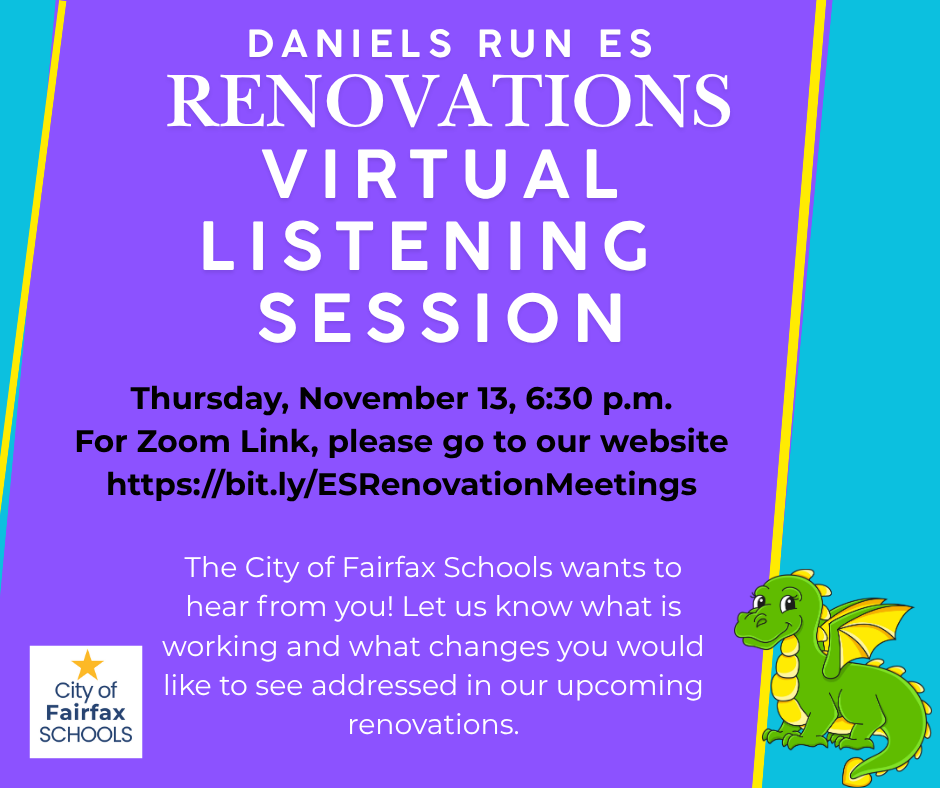 DANIELS RUN ES
RENOVATIONS
VIRTUAL
LISTENING
SESSION

Thursday, November 13, 6:30 p.m.
For Zoom Link, please go to our website
https://bit.ly/ESRenovationMeetings

The City of Fairfax Schools wants to hear from you! Let us know what is working and what changes you would like to see addressed in our upcoming renovations.

City of
Fairfax
SCHOOLS